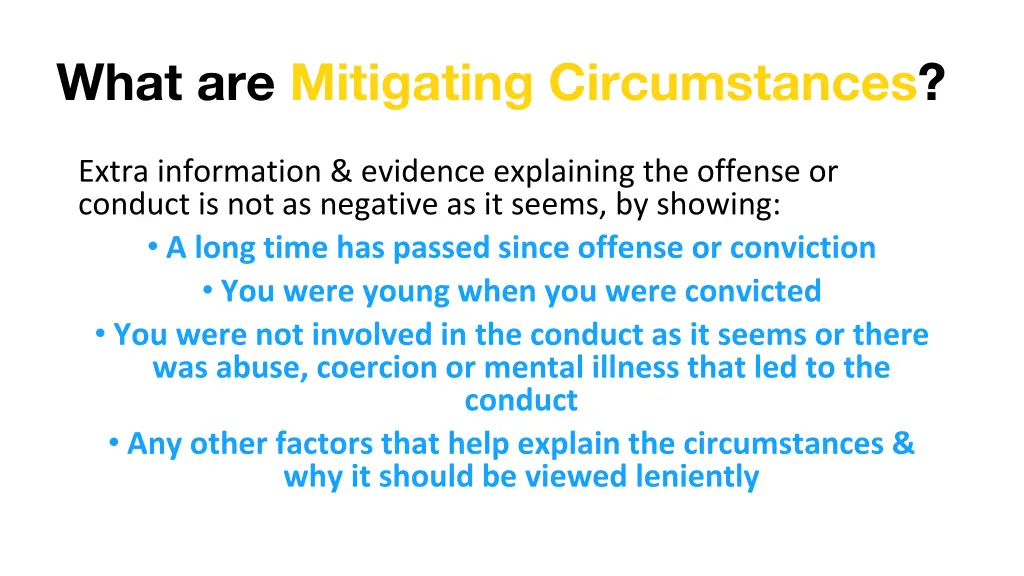 What are Mitigating Circumstances?

Extra information & evidence explaining the offense or conduct is not as negative as it seems, by showing:

• A long time has passed since offense or conviction
• You were young when you were convicted
• You were not involved in the conduct as it seems or there was abuse, coercion or mental illness that led to the conduct
• Any other factors that help explain the circumstances & why it should be viewed leniently